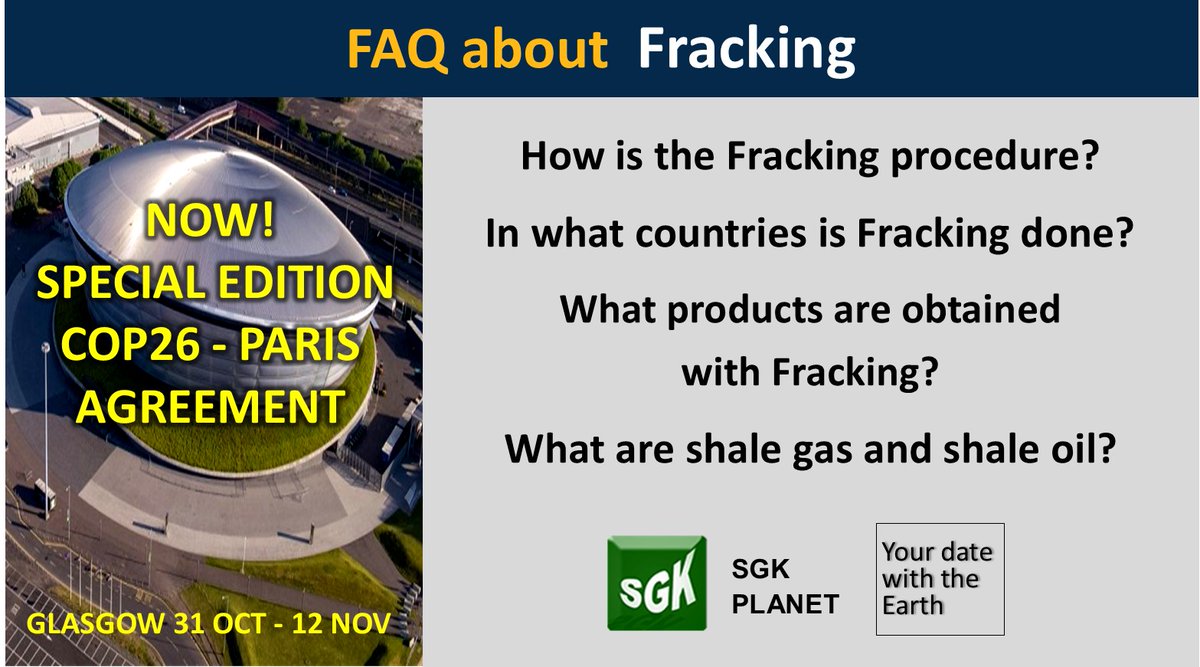 FAQ about Fracking

NOW!
SPECIAL EDITION
COP26 - PARIS AGREEMENT

GLASGOW 31 OCT - 12 NOV

How is the Fracking procedure?

In what countries is Fracking done?

What products are obtained with Fracking?

What are shale gas and shale oil?

SGK

SGK PLANET

Your date with the Earth